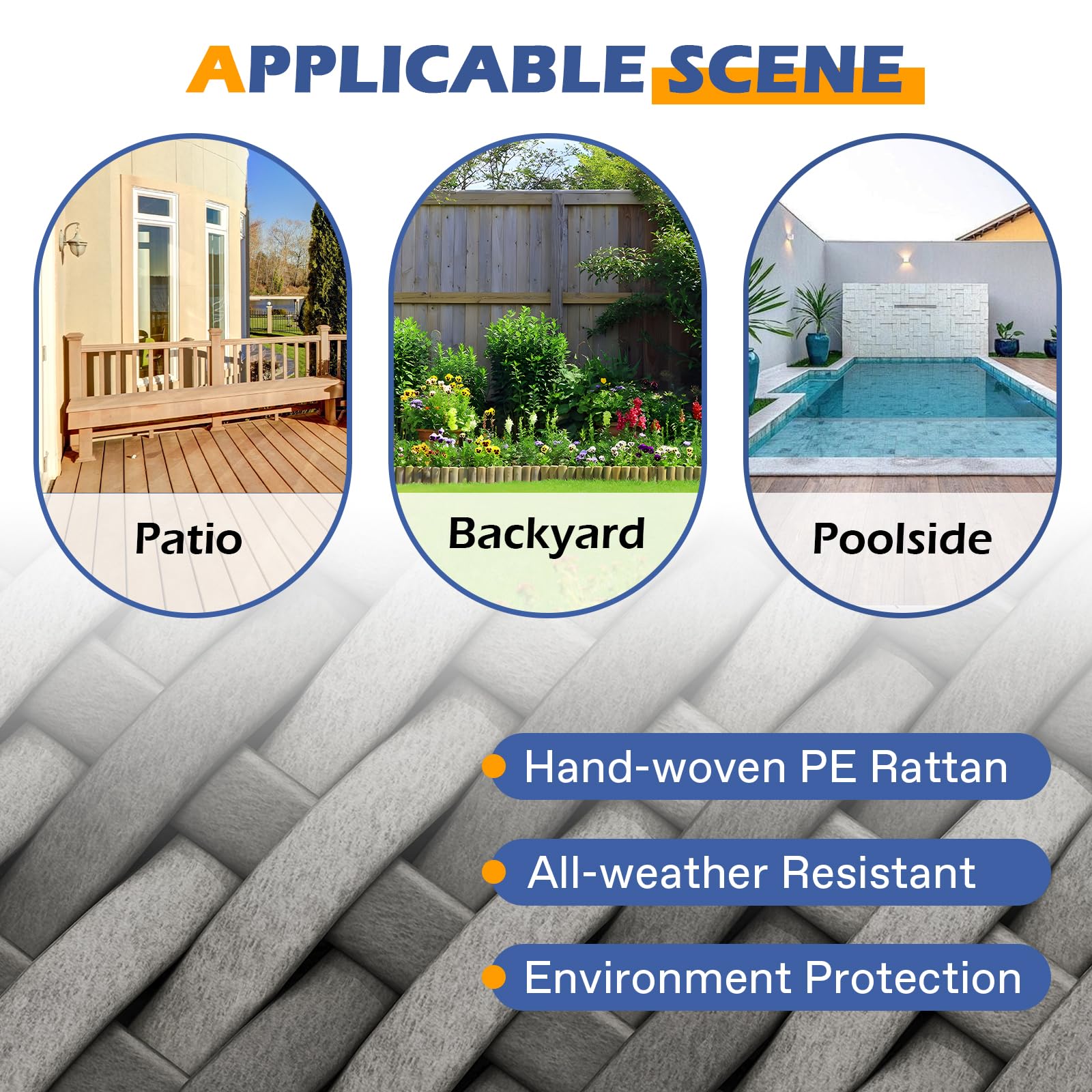 APPLICABLE SCENE

Patio

Backyard

Poolside

Hand-woven PE Rattan

All-weather Resistant

Environment Protection